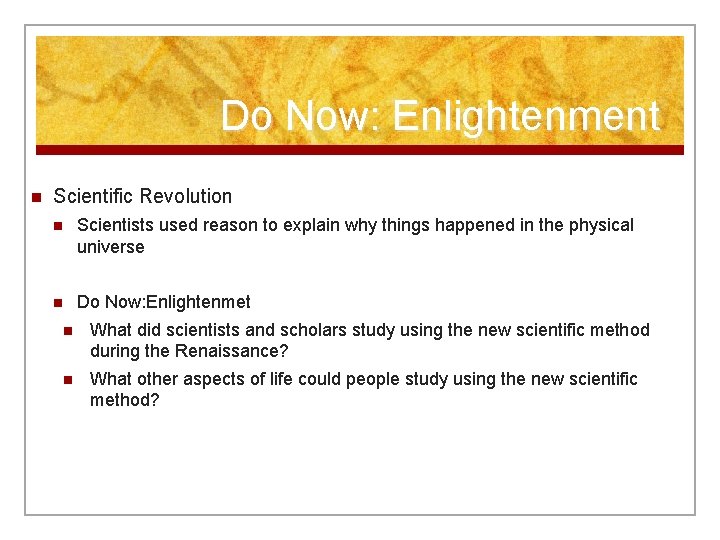 Do Now: Enlightenment

Scientific Revolution

Scientists used reason to explain why things happened in the physical universe

Do Now:Enlightenmet

What did scientists and scholars study using the new scientific method during the Renaissance?

What other aspects of life could people study using the new scientific method?